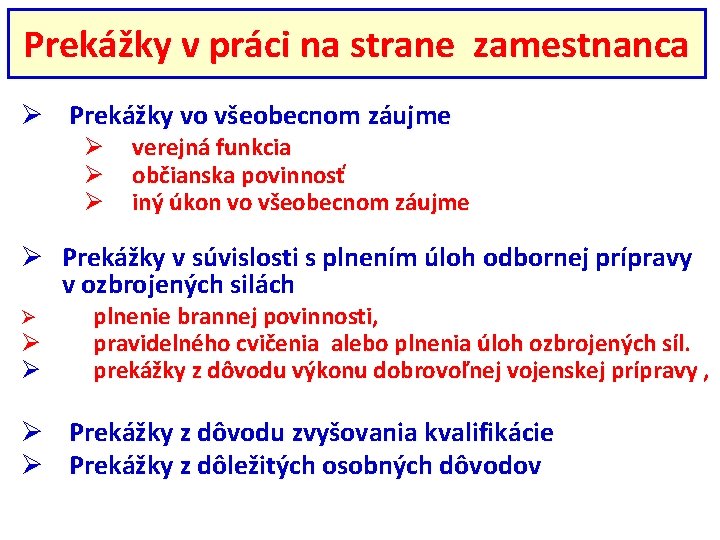 Prekážky v práci na strane zamestnanca

➢ Prekážky vo všeobecnom záujme
➢ verejná funkcia
➢ občianska povinnosť
➢ iný úkon vo všeobecnom záujme

➢ Prekážky v súvislosti s plnením úloh odbornej prípravy v ozbrojených silách
➢ plnenie brannej povinnosti,
➢ pravidelného cvičenia alebo plnenia úloh ozbrojených síl.
➢ prekážky z dôvodu výkonu dobrovoľnej vojenskej prípravy ,

➢ Prekážky z dôvodu zvyšovania kvalifikácie
➢ Prekážky z dôležitých osobných dôvodov